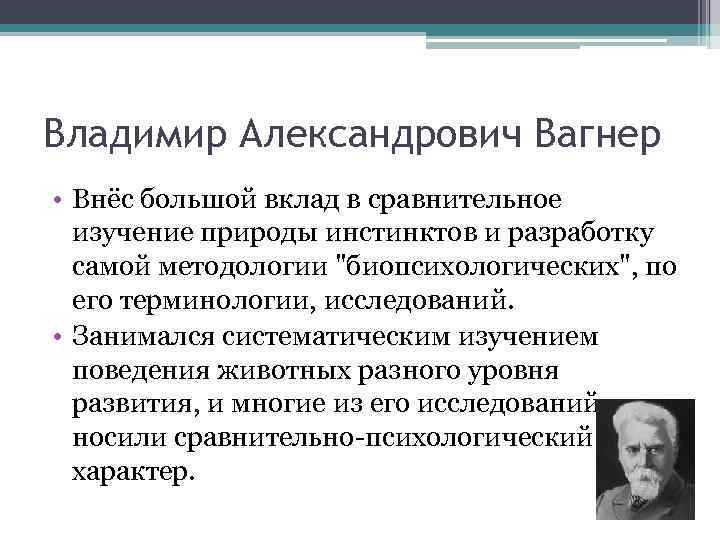 Владимир Александрович Вагнер

• Внёс большой вклад в сравнительное изучение природы инстинктов и разработку самой методологии "биопсихологических", по его терминологии, исследований.
• Занимался систематическим изучением поведения животных разного уровня развития, и многие из его исследований носили сравнительно-психологический характер.